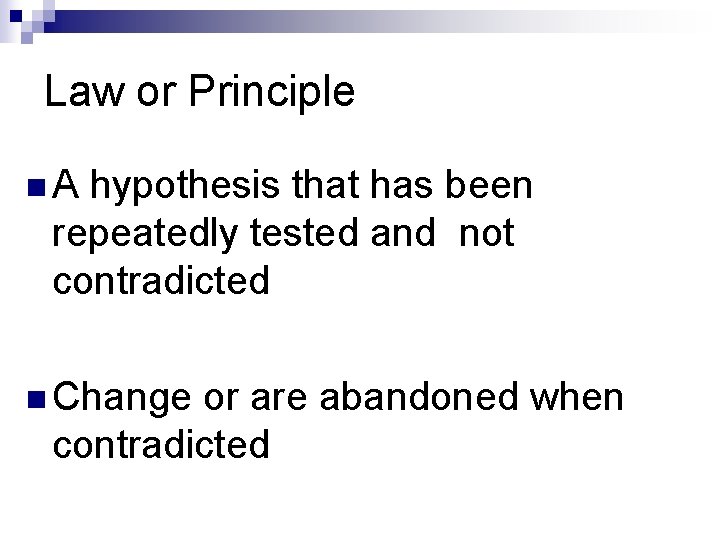 Law or Principle

A hypothesis that has been repeatedly tested and not contradicted

Change or are abandoned when contradicted